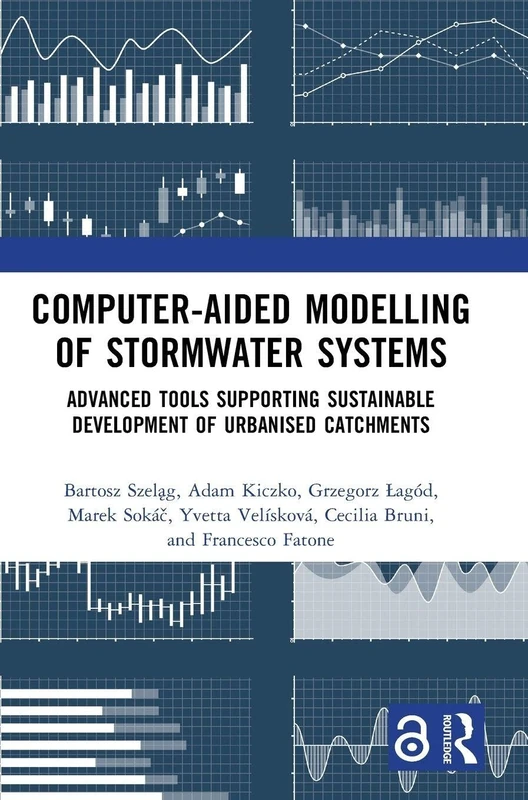 COMPUTER-AIDED MODELLING OF STORMWATER SYSTEMS

ADVANCED TOOLS SUPPORTING SUSTAINABLE DEVELOPMENT OF URBANISED CATCHMENTS

Bartosz Szeląg, Adam Kiczko, Grzegorz Łagód, Marek Sokáč, Yvetta Velísková, Cecilia Bruni, and Francesco Fatone

ROUTLEDGE